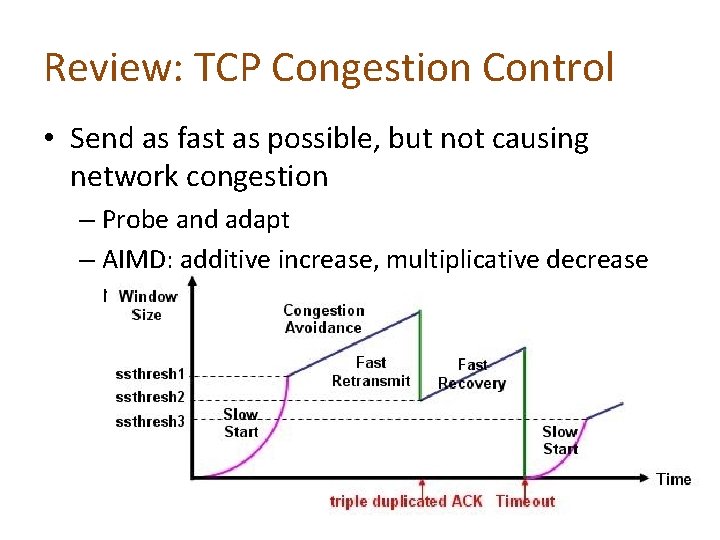 Review: TCP Congestion Control

• Send as fast as possible, but not causing network congestion
– Probe and adapt
– AIMD: additive increase, multiplicative decrease

Window Size
Congestion Avoidance
Fast Retransmit
Fast Recovery
ssthresh1
ssthresh2
ssthresh3
Slow Start
Slow Start
Time
triple duplicated ACK
Timeout